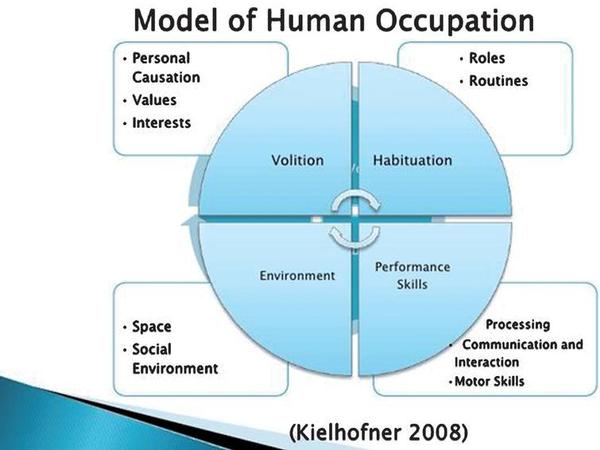 Model of Human Occupation

• Personal Causation
• Values
• Interests

• Roles
• Routines

Volition

Habituation

Environment

Performance Skills

• Space
• Social Environment

Processing
• Communication and Interaction
• Motor Skills

(Kielhofner 2008)